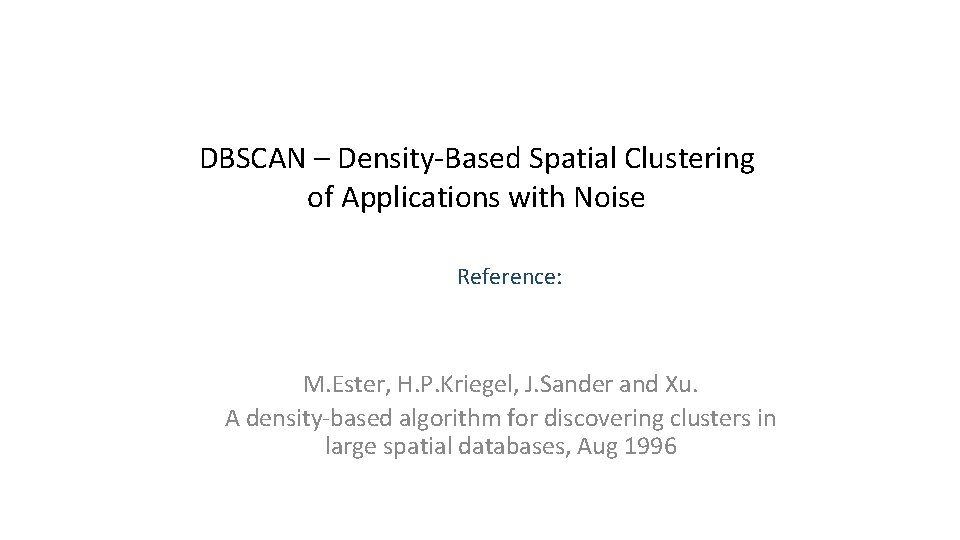 DBSCAN – Density-Based Spatial Clustering of Applications with Noise

Reference:

M.Ester, H.P.Kriegel, J.Sander and Xu.
A density-based algorithm for discovering clusters in large spatial databases, Aug 1996